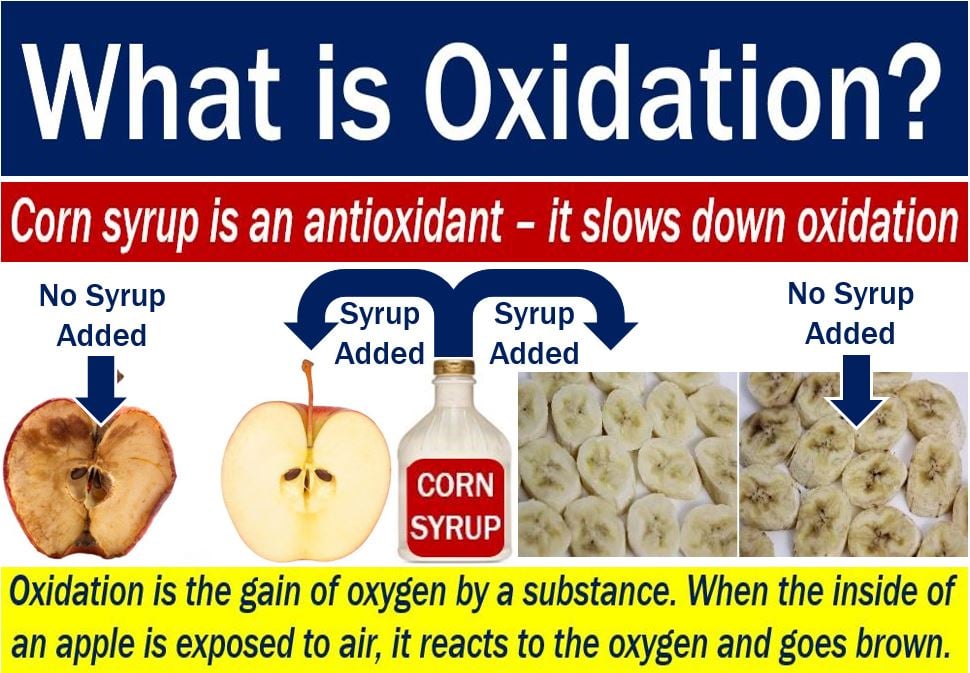 What is Oxidation?

Corn syrup is an antioxidant – it slows down oxidation

No Syrup Added

Syrup Added

Syrup Added

No Syrup Added

CORN SYRUP

Oxidation is the gain of oxygen by a substance. When the inside of an apple is exposed to air, it reacts to the oxygen and goes brown.